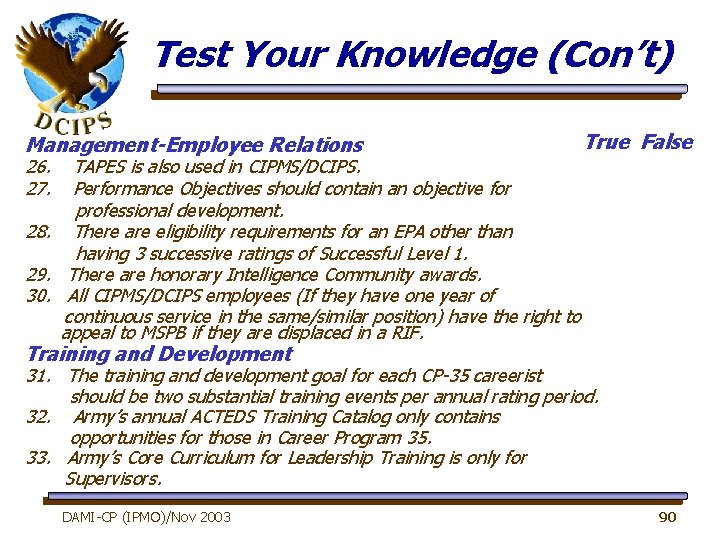 DCIPS

Test Your Knowledge (Con't)

Management-Employee Relations

True False

26. TAPES is also used in CIPMS/DCIPS.

27. Performance Objectives should contain an objective for professional development.

28. There are eligibility requirements for an EPA other than having 3 successive ratings of Successful Level 1.

29. There are honorary Intelligence Community awards.

30. All CIPMS/DCIPS employees (If they have one year of continuous service in the same/similar position) have the right to appeal to MSPB if they are displaced in a RIF.

Training and Development

31. The training and development goal for each CP-35 careerist should be two substantial training events per annual rating period.

32. Army's annual ACTEDS Training Catalog only contains opportunities for those in Career Program 35.

33. Army's Core Curriculum for Leadership Training is only for Supervisors.

DAMI-CP (IPMO)/Nov 2003

90